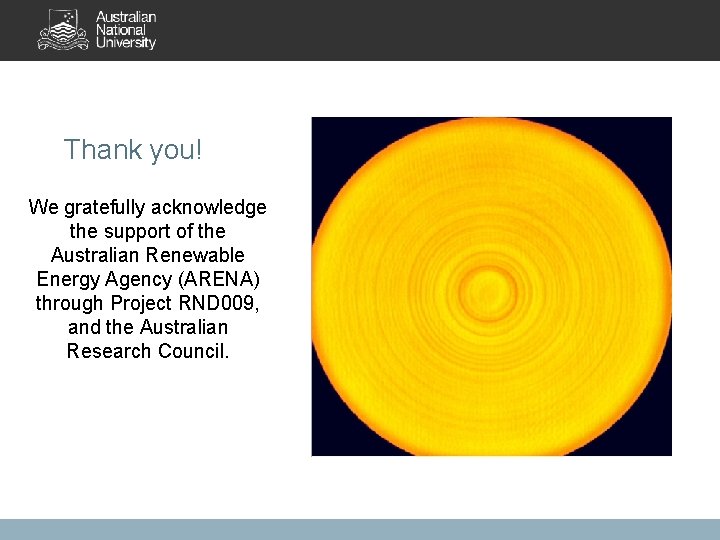 Australian National University

Thank you!

We gratefully acknowledge the support of the Australian Renewable Energy Agency (ARENA) through Project RND009, and the Australian Research Council.